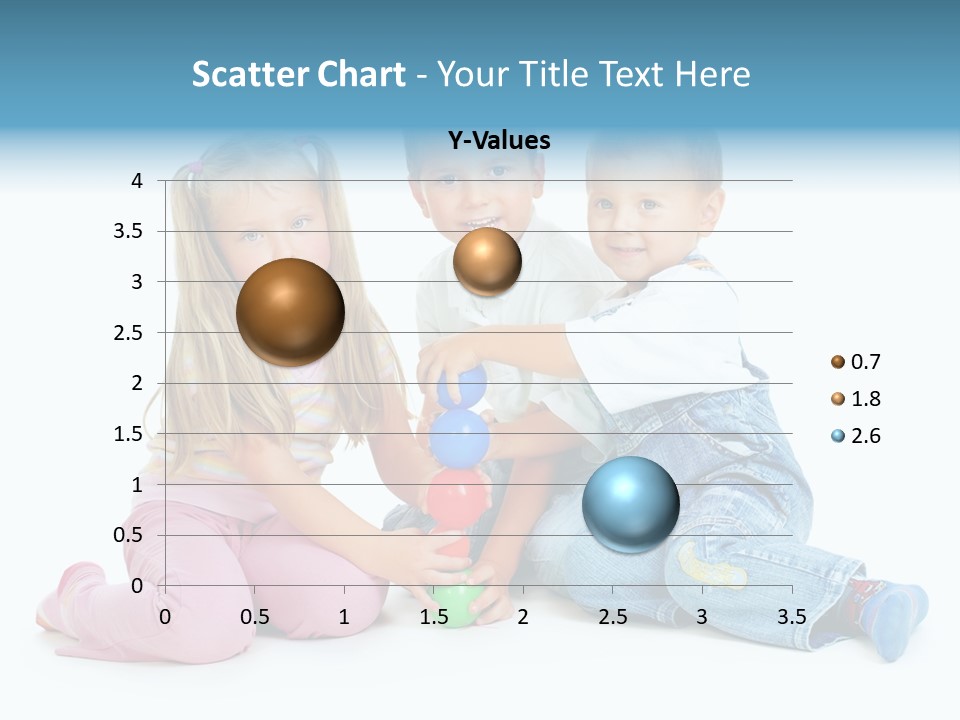 Scatter Chart - Your Title Text Here

Y-Values

4
3.5
3
2.5
2
1.5
1
0.5
0

0 0.5 1 1.5 2 2.5 3 3.5

0.7
1.8
2.6